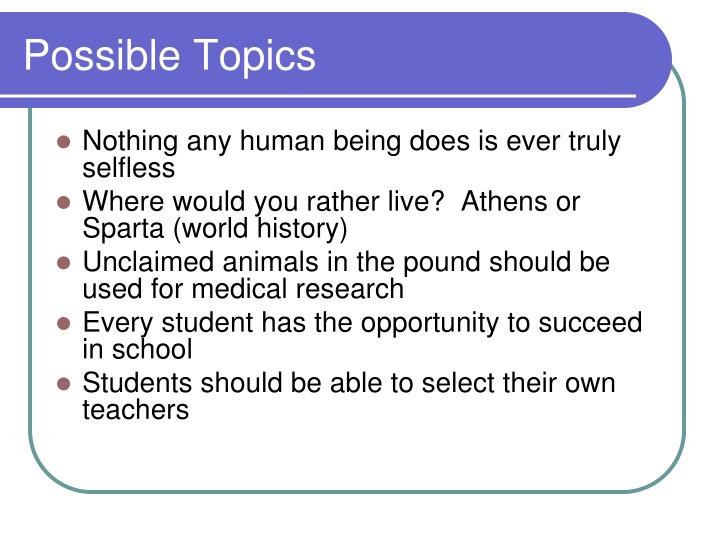 Possible Topics

- Nothing any human being does is ever truly selfless
- Where would you rather live?  Athens or Sparta (world history)
- Unclaimed animals in the pound should be used for medical research
- Every student has the opportunity to succeed in school
- Students should be able to select their own teachers